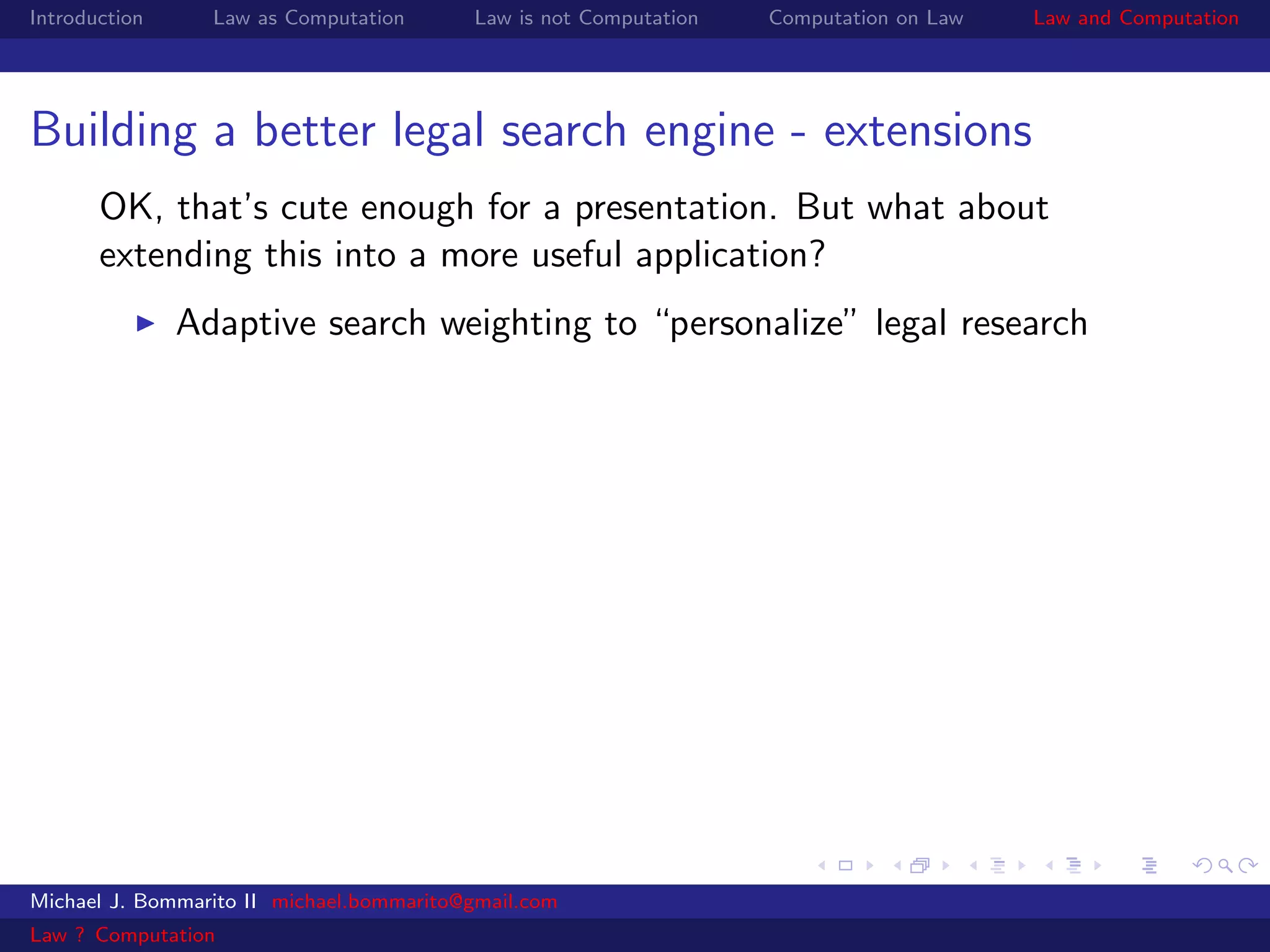 Introduction Law as Computation Law is not Computation Computation on Law Law and Computation

Building a better legal search engine - extensions

OK, that's cute enough for a presentation. But what about extending this into a more useful application?

▶ Adaptive search weighting to "personalize" legal research

Michael J. Bommarito II michael.bommarito@gmail.com

Law ? Computation